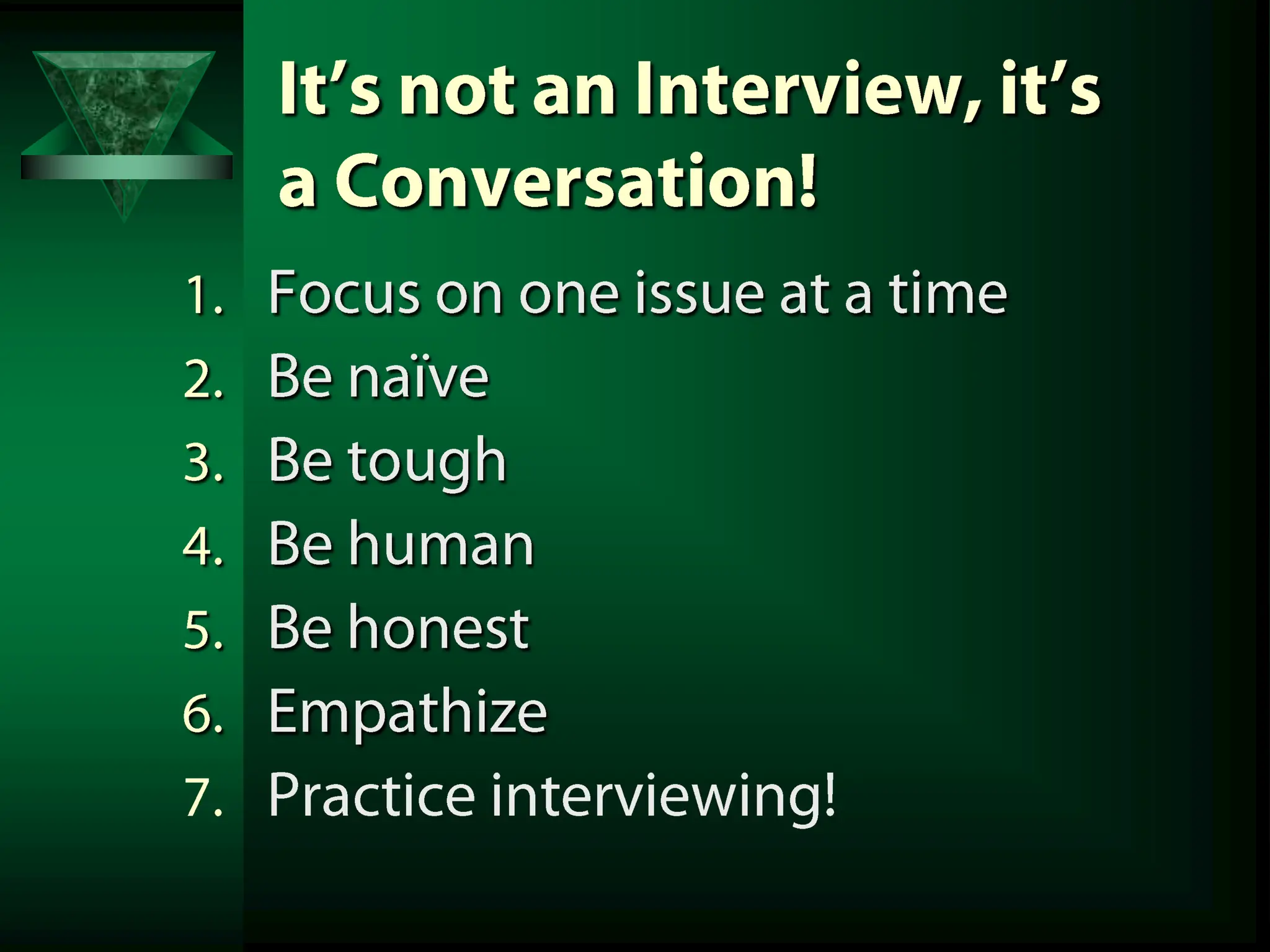 It’s not an Interview, it’s a Conversation!

1. Focus on one issue at a time
2. Be naïve
3. Be tough
4. Be human
5. Be honest
6. Empathize
7. Practice interviewing!